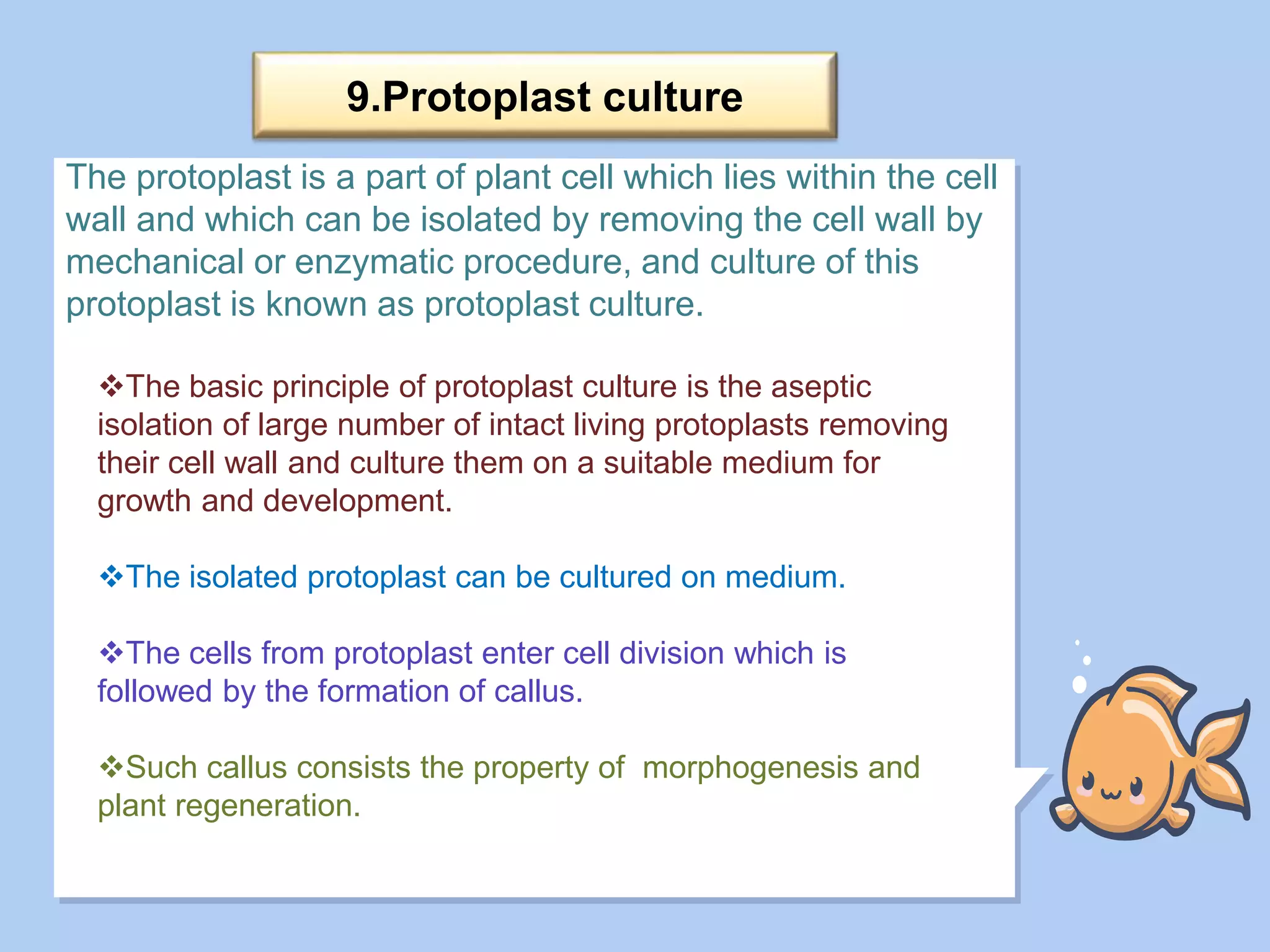 9.Protoplast culture

The protoplast is a part of plant cell which lies within the cell wall and which can be isolated by removing the cell wall by mechanical or enzymatic procedure, and culture of this protoplast is known as protoplast culture.

❖The basic principle of protoplast culture is the aseptic isolation of large number of intact living protoplasts removing their cell wall and culture them on a suitable medium for growth and development.

❖The isolated protoplast can be cultured on medium.

❖The cells from protoplast enter cell division which is followed by the formation of callus.

❖Such callus consists the property of morphogenesis and plant regeneration.